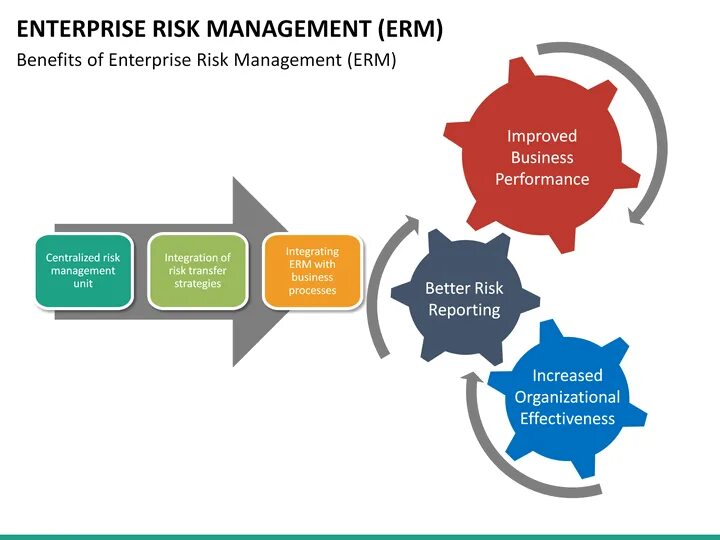 ENTERPRISE RISK MANAGEMENT (ERM)
Benefits of Enterprise Risk Management (ERM)

Centralized risk management unit

Integration of risk transfer strategies

Integrating ERM with business processes

Improved Business Performance

Better Risk Reporting

Increased Organizational Effectiveness